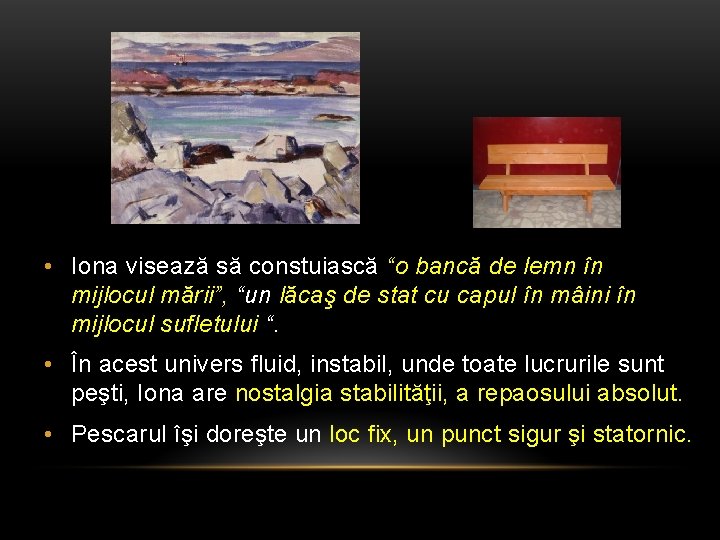 • Iona visează să constuiască “o bancă de lemn în mijlocul mării”, “un lăcaş de stat cu capul în mâini în mijlocul sufletului “.

• În acest univers fluid, instabil, unde toate lucrurile sunt peşti, Iona are nostalgia stabilităţii, a repaosului absolut.

• Pescarul îşi doreşte un loc fix, un punct sigur şi statornic.